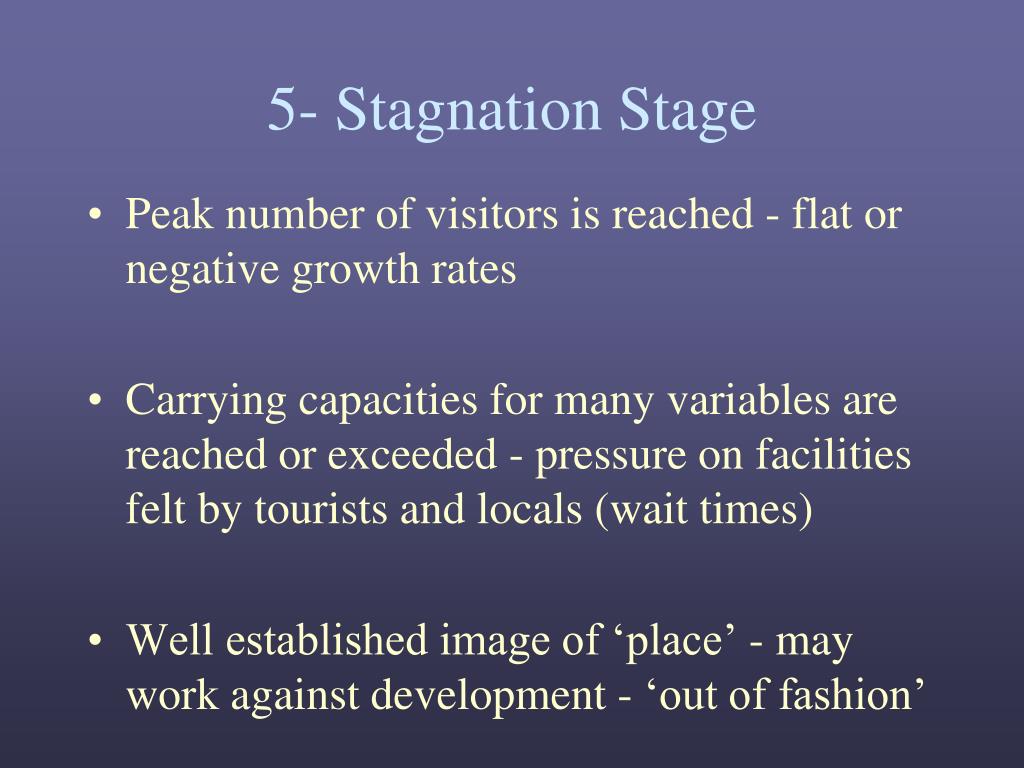 5- Stagnation Stage

• Peak number of visitors is reached - flat or negative growth rates

• Carrying capacities for many variables are reached or exceeded - pressure on facilities felt by tourists and locals (wait times)

• Well established image of ‘place’ - may work against development - ‘out of fashion’